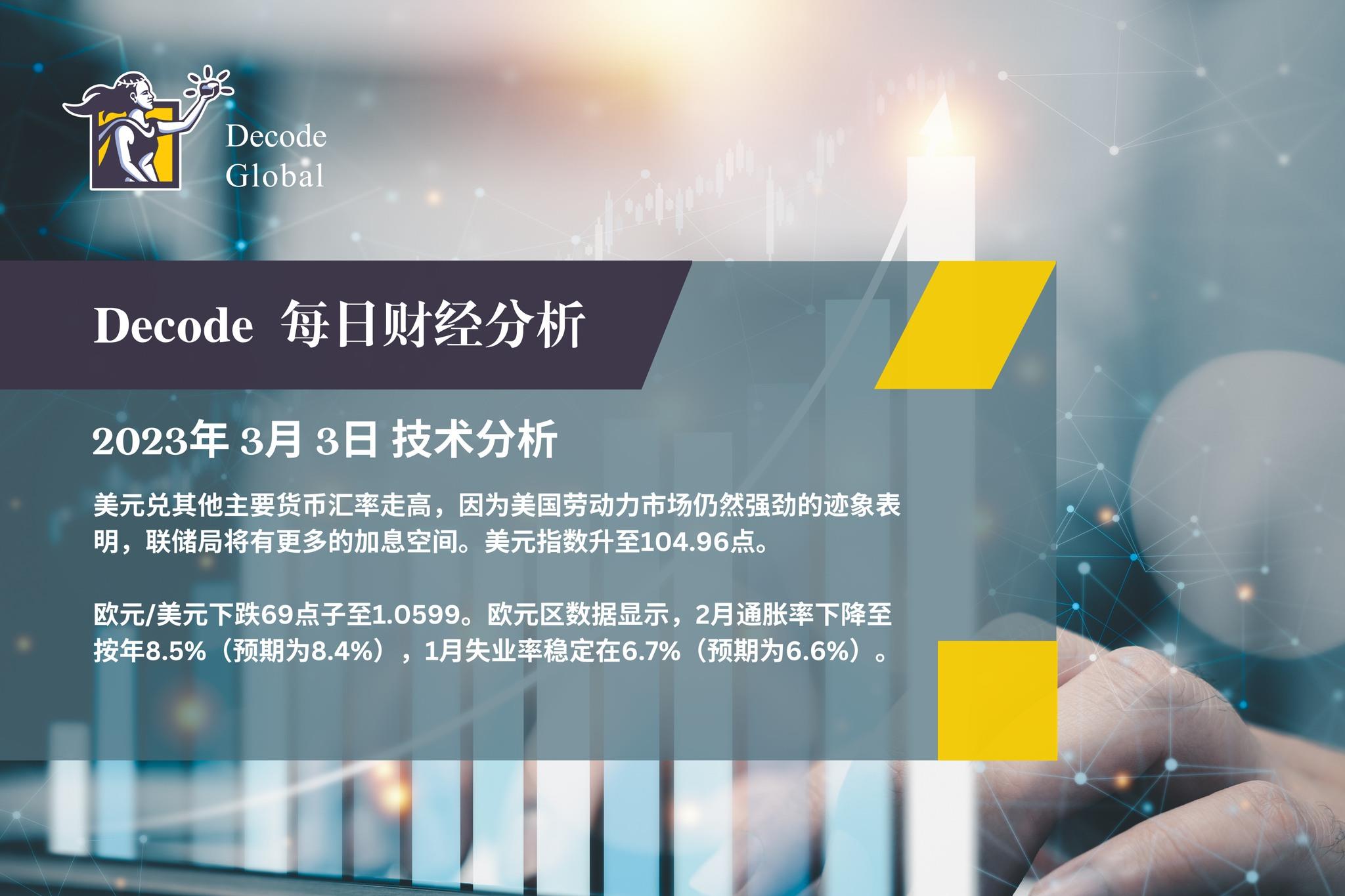 Decode Global

Decode 每日财经分析

2023年 3月 3日 技术分析

美元兑其他主要货币汇率走高，因为美国劳动力市场仍然强劲的迹象表明，联储局将有更多的加息空间。美元指数升至104.96点。

欧元/美元下跌69点子至1.0599。欧元区数据显示，2月通胀率下降至按年8.5%（预期为8.4%），1月失业率稳定在6.7%（预期为6.6%）。